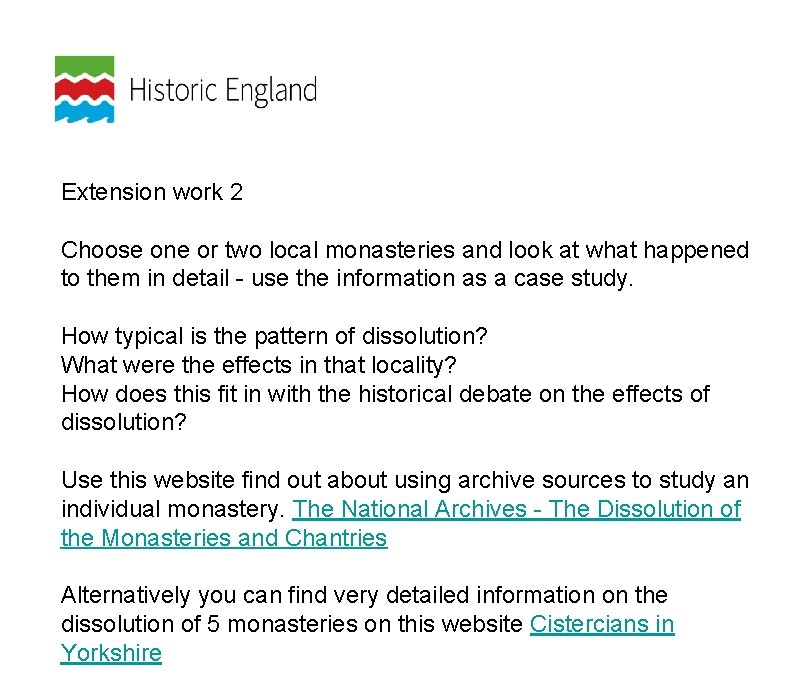 Historic England

Extension work 2

Choose one or two local monasteries and look at what happened to them in detail - use the information as a case study.

How typical is the pattern of dissolution?
What were the effects in that locality?
How does this fit in with the historical debate on the effects of dissolution?

Use this website find out about using archive sources to study an individual monastery. The National Archives - The Dissolution of the Monasteries and Chantries

Alternatively you can find very detailed information on the dissolution of 5 monasteries on this website Cistercians in Yorkshire